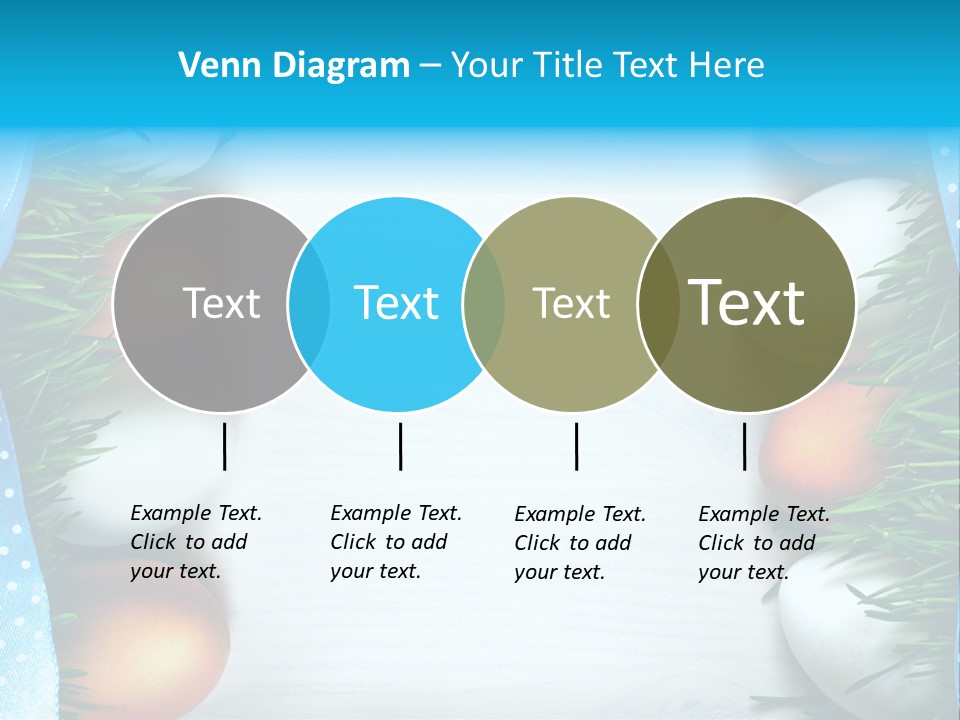 Venn Diagram – Your Title Text Here

Text

Text

Text

Text

Example Text. Click to add your text.

Example Text. Click to add your text.

Example Text. Click to add your text.

Example Text. Click to add your text.